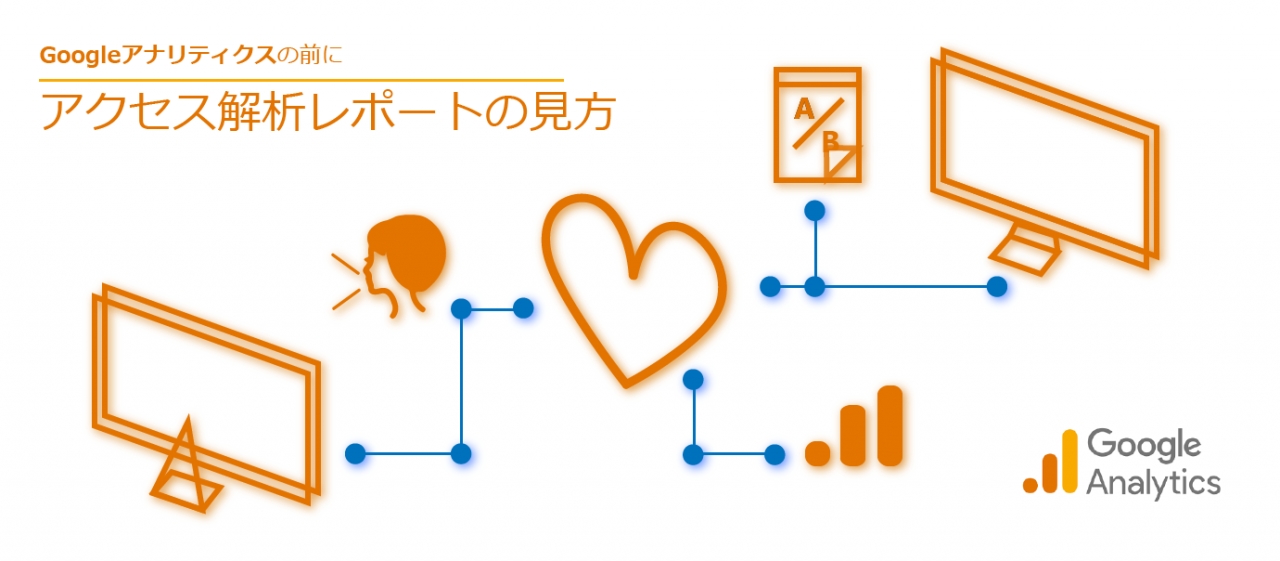 Googleアナリティクスの前に

アクセス解析レポートの見方

A
B

Google
Analytics